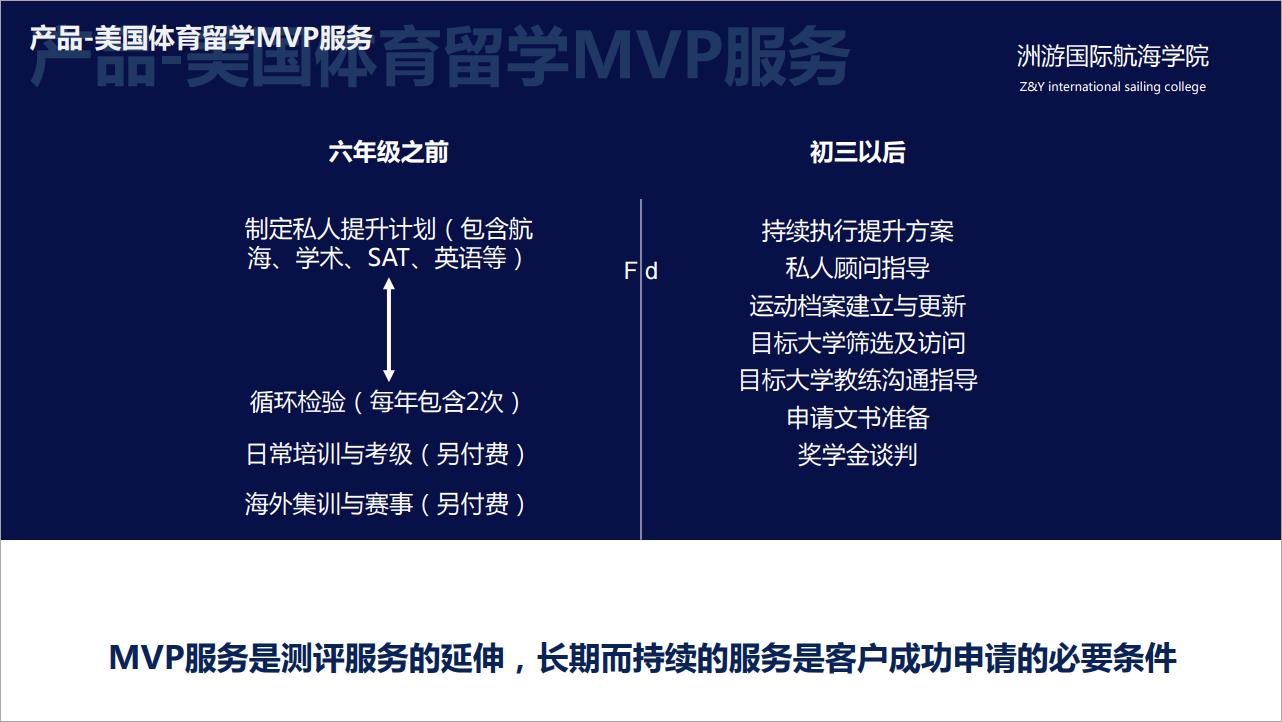 产品-美国体育留学MVP服务

产品-美国体育留学MVP服务

洲游国际航海学院
Z&Y international sailing college

六年级之前

制定私人提升计划（包含航海、学术、SAT、英语等）

循环检验（每年包含2次）

日常培训与考级（另付费）

海外集训与赛事（另付费）

F d

初三以后

持续执行提升方案
私人顾问指导
运动档案建立与更新
目标大学筛选及访问
目标大学教练沟通指导
申请文书准备
奖学金谈判

MVP服务是测评服务的延伸，长期而持续的服务是客户成功申请的必要条件